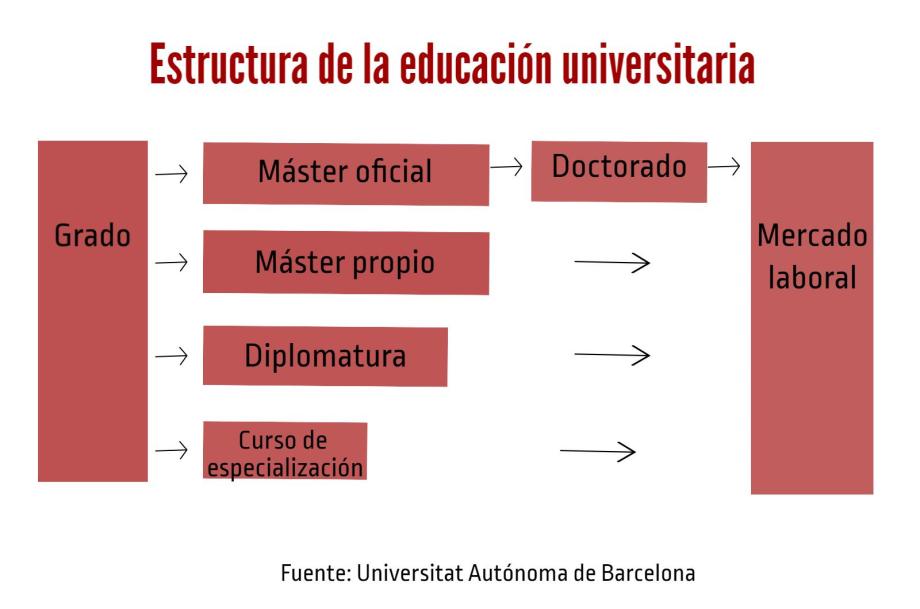 Estructura de la educación universitaria

Grado

Máster oficial

Doctorado

Máster propio

Diplomatura

Curso de especialización

Mercado laboral

Fuente: Universitat Autónoma de Barcelona